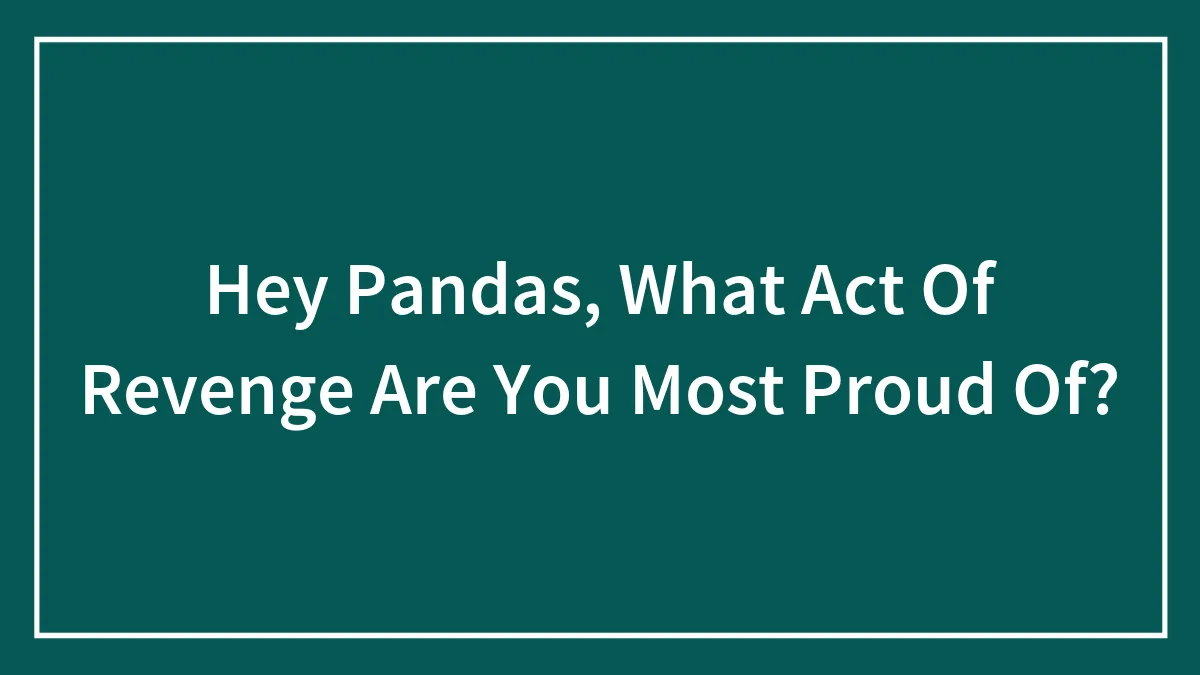 Hey Pandas, What Act Of Revenge Are You Most Proud Of?